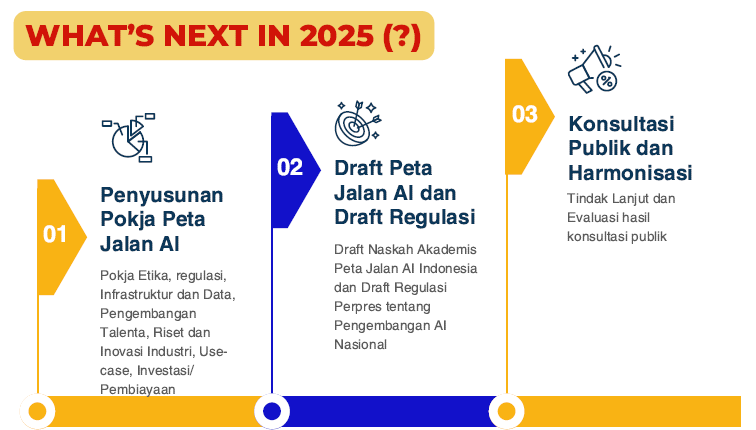 WHAT'S NEXT IN 2025 (?)

01

Penyusunan Pokja Peta Jalan AI

Pokja Etika, regulasi, Infrastruktur dan Data, Pengembangan Talenta, Riset dan Inovasi Industri, Use-case, Investasi/ Pembiayaan

02

Draft Peta Jalan AI dan Draft Regulasi

Draft Naskah Akademis Peta Jalan AI Indonesia dan Draft Regulasi Perpres tentang Pengembangan AI Nasional

03

Konsultasi Publik dan Harmonisasi

Tindak Lanjut dan Evaluasi hasil konsultasi publik